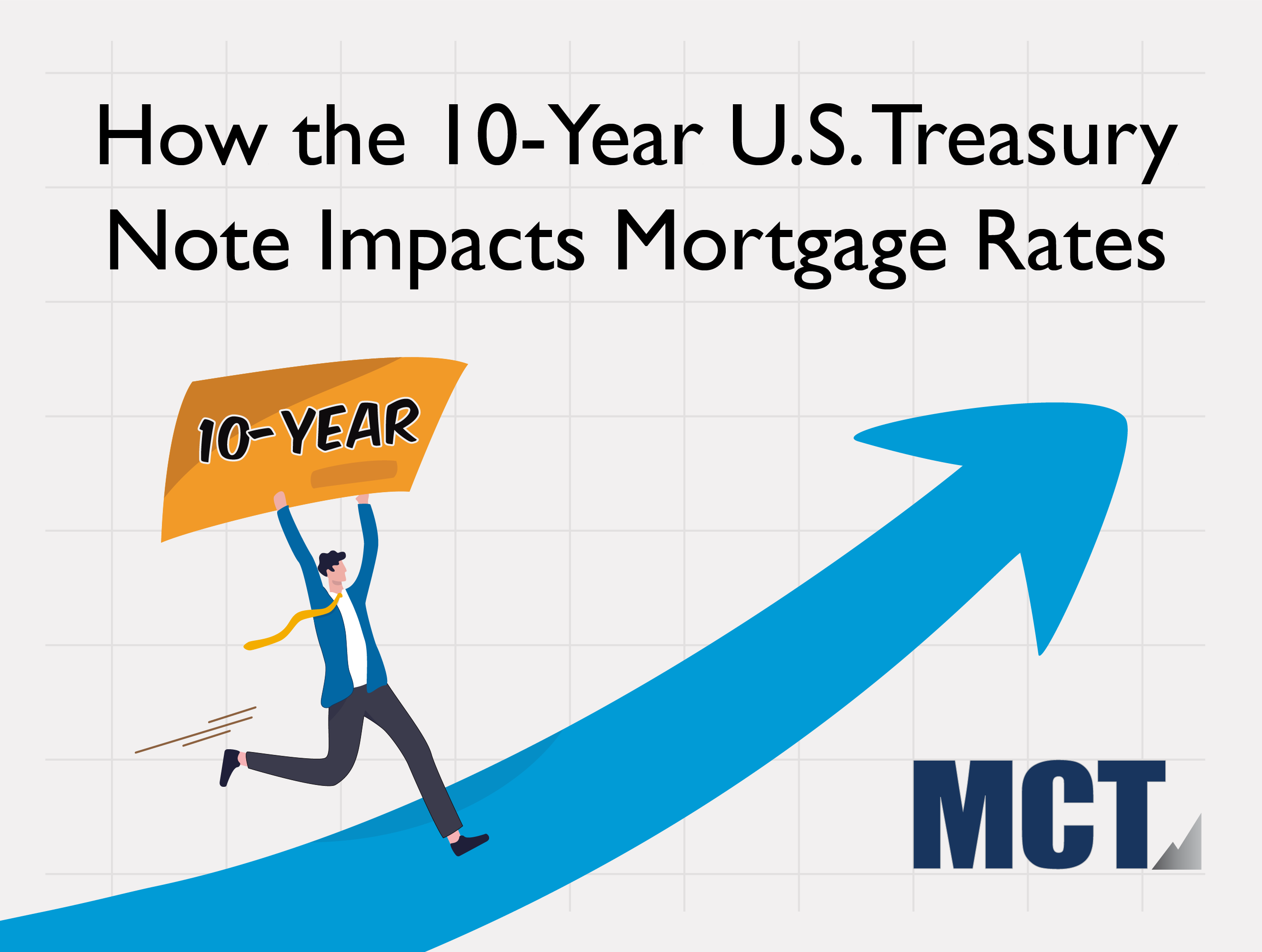 How the 10-Year U.S. Treasury Note Impacts Mortgage Rates

10-YEAR

MCT